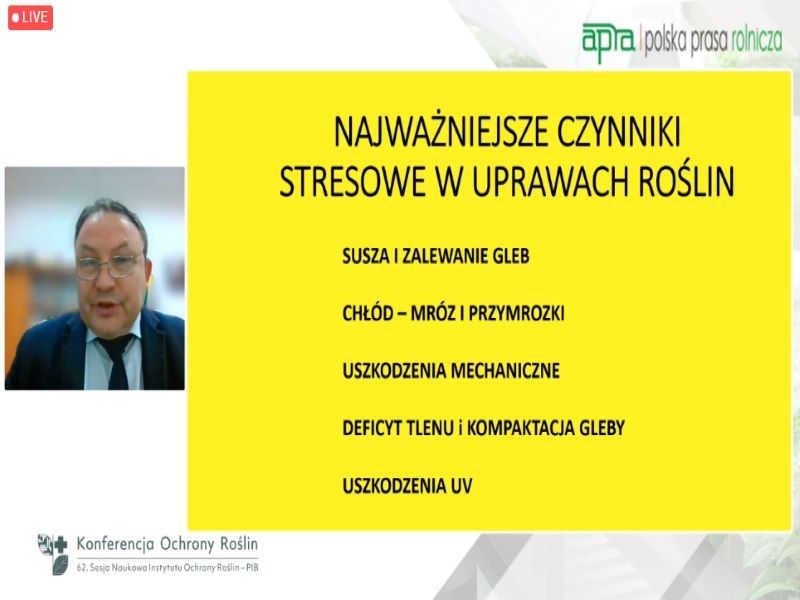 LIVE

apra | polska prasa rolnicza

NAJWAŻNIEJSZE CZYNNIKI STRESOWE W UPRAWACH ROŚLIN

SUSZA I ZALEWANIE GLEB

CHŁÓD – MRÓZ I PRZYMROZKI

USZKODZENIA MECHANICZNE

DEFICYT TLENU i KOMPAKTACJA GLEBY

USZKODZENIA UV

Konferencja Ochrony Roślin
62. Sesja Naukowa Instytutu Ochrony Roślin – PIB